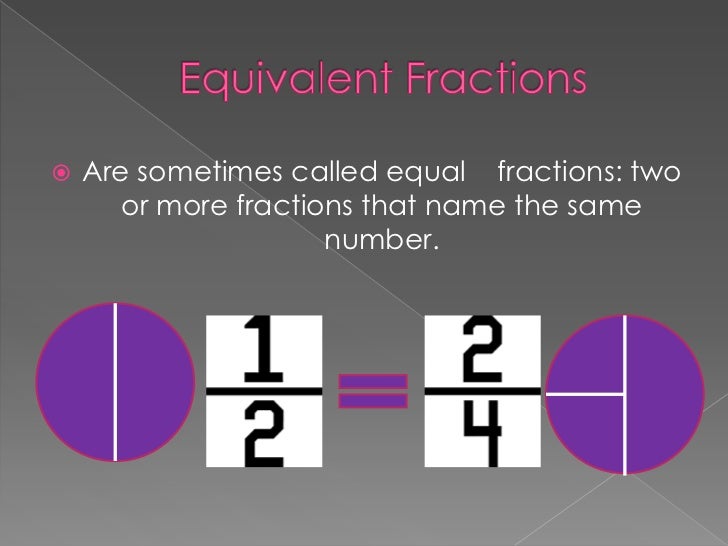 Equivalent Fractions

Are sometimes called equal fractions: two or more fractions that name the same number.

$\frac{1}{2} = \frac{2}{4}$